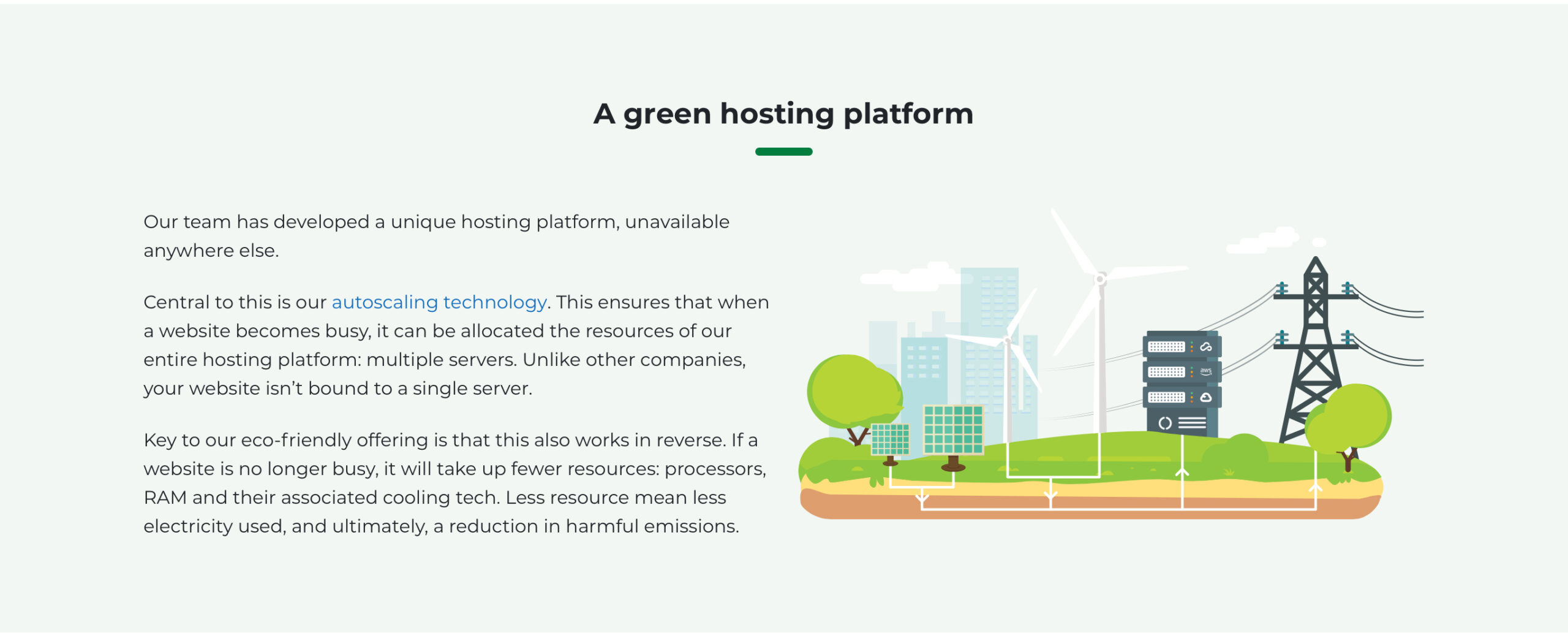 A green hosting platform

Our team has developed a unique hosting platform, unavailable anywhere else.

Central to this is our autoscaling technology. This ensures that when a website becomes busy, it can be allocated the resources of our entire hosting platform: multiple servers. Unlike other companies, your website isn't bound to a single server.

Key to our eco-friendly offering is that this also works in reverse. If a website is no longer busy, it will take up fewer resources: processors, RAM and their associated cooling tech. Less resource mean less electricity used, and ultimately, a reduction in harmful emissions.

aws